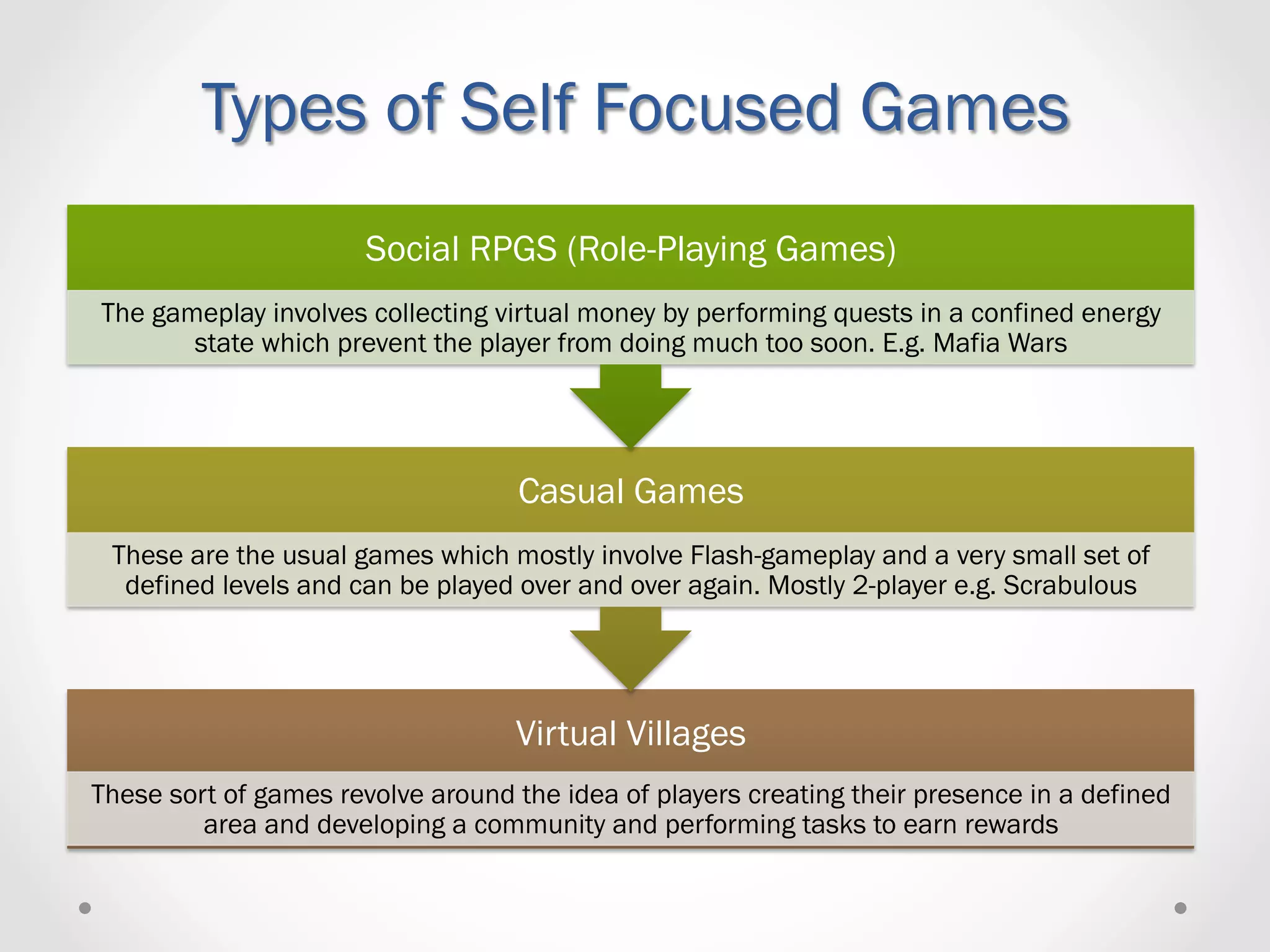 Types of Self Focused Games

Social RPGS (Role-Playing Games)

The gameplay involves collecting virtual money by performing quests in a confined energy state which prevent the player from doing much too soon. E.g. Mafia Wars

Casual Games

These are the usual games which mostly involve Flash-gameplay and a very small set of defined levels and can be played over and over again. Mostly 2-player e.g. Scrabulous

Virtual Villages

These sort of games revolve around the idea of players creating their presence in a defined area and developing a community and performing tasks to earn rewards